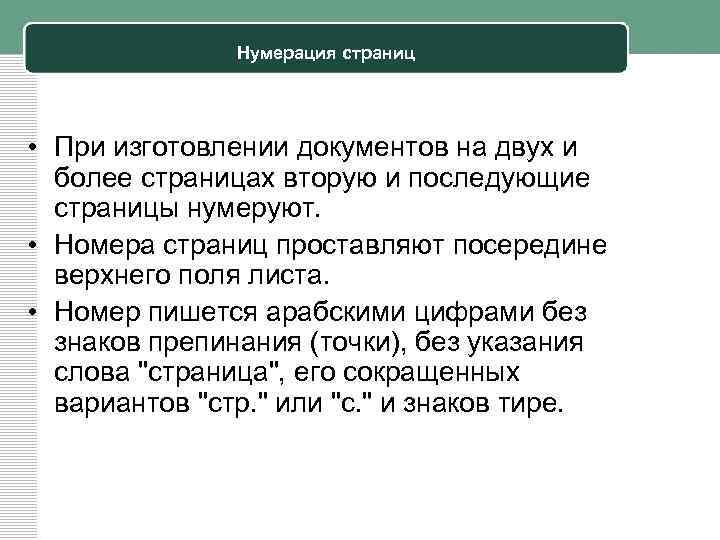 Нумерация страниц

• При изготовлении документов на двух и более страницах вторую и последующие страницы нумеруют.
• Номера страниц проставляют посередине верхнего поля листа.
• Номер пишется арабскими цифрами без знаков препинания (точки), без указания слова "страница", его сокращенных вариантов "стр." или "с." и знаков тире.